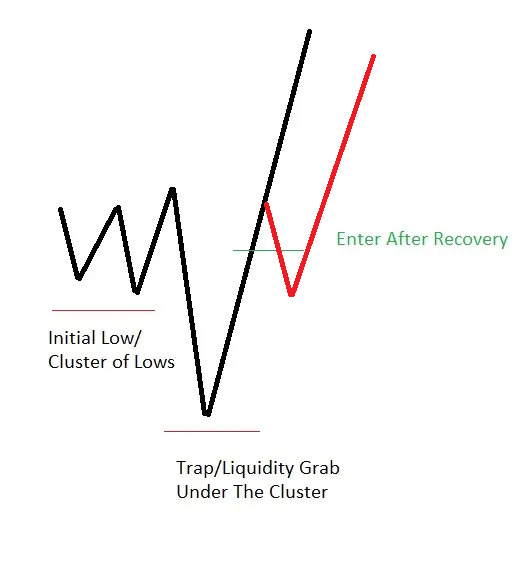 Enter After Recovery

Initial Low/
Cluster of Lows

Trap/Liquidity Grab
Under The Cluster